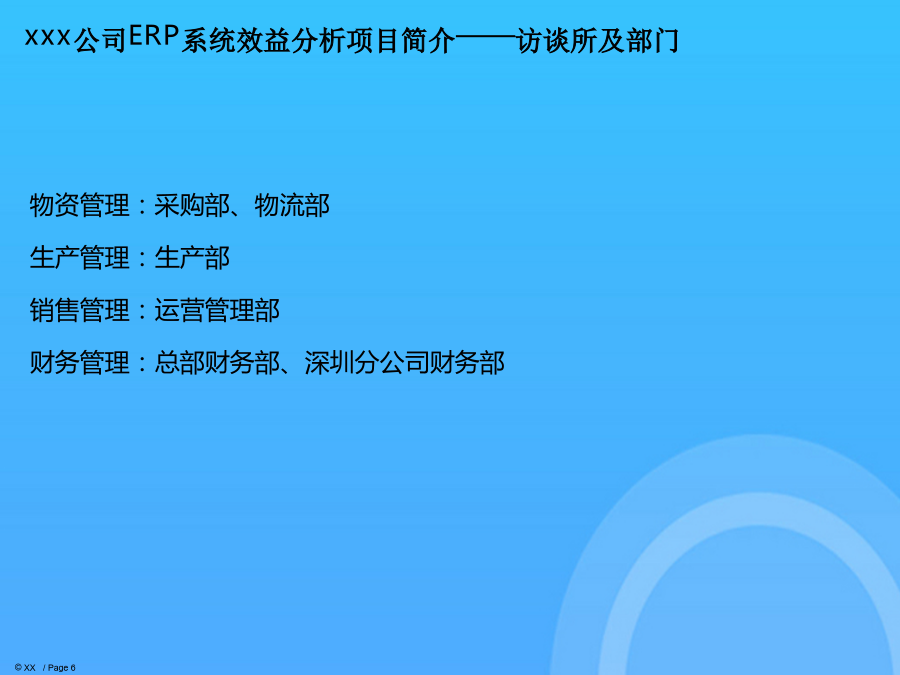 xxx公司ERP系统效益分析项目简介——访谈所及部门

物资管理：采购部、物流部

生产管理：生产部

销售管理：运营管理部

财务管理：总部财务部、深圳分公司财务部

© XX / Page 6